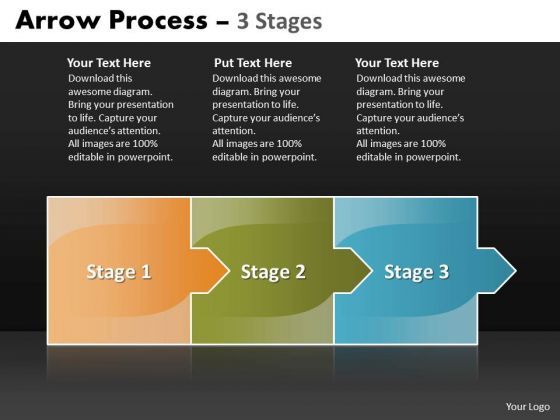 Arrow Process – 3 Stages

Your Text Here
Download this awesome diagram. Bring your presentation to life. Capture your audience's attention. All images are 100% editable in powerpoint.

Put Text Here
Download this awesome diagram. Bring your presentation to life. Capture your audience's attention. All images are 100% editable in powerpoint.

Your Text Here
Download this awesome diagram. Bring your presentation to life. Capture your audience's attention. All images are 100% editable in powerpoint.

Stage 1

Stage 2

Stage 3

Your Logo